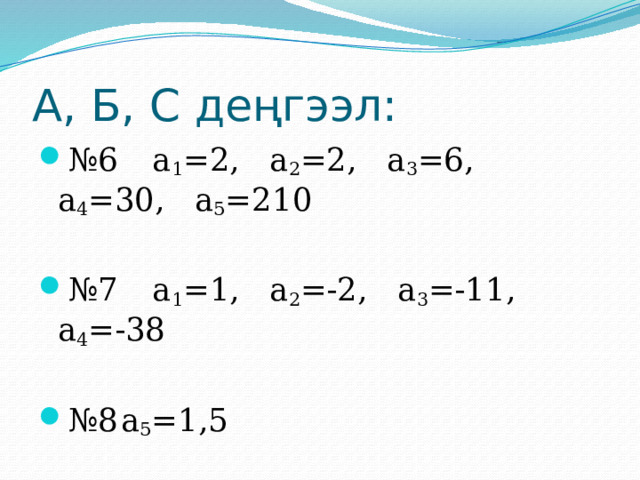 А, Б, С деңгээл:

№6 $a_1=2$, $a_2=2$, $a_3=6$, $a_4=30$, $a_5=210$

№7 $a_1=1$, $a_2=-2$, $a_3=-11$, $a_4=-38$

№8 $a_5=1,5$